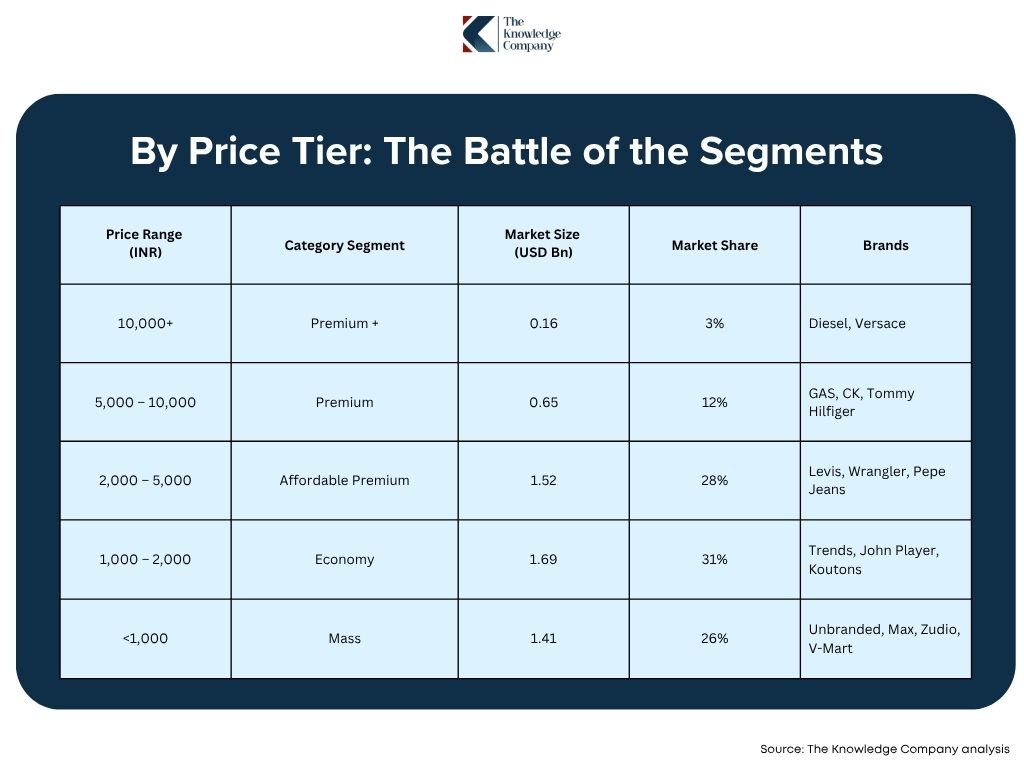 The Knowledge Company

By Price Tier: The Battle of the Segments

| Price Range (INR) | Category Segment | Market Size (USD Bn) | Market Share | Brands |
|---|---|---|---|---|
| 10,000+ | Premium + | 0.16 | 3% | Diesel, Versace |
| 5,000 – 10,000 | Premium | 0.65 | 12% | GAS, CK, Tommy Hilfiger |
| 2,000 – 5,000 | Affordable Premium | 1.52 | 28% | Levis, Wrangler, Pepe Jeans |
| 1,000 – 2,000 | Economy | 1.69 | 31% | Trends, John Player, Koutons |
| <1,000 | Mass | 1.41 | 26% | Unbranded, Max, Zudio, V-Mart |

Source: The Knowledge Company analysis